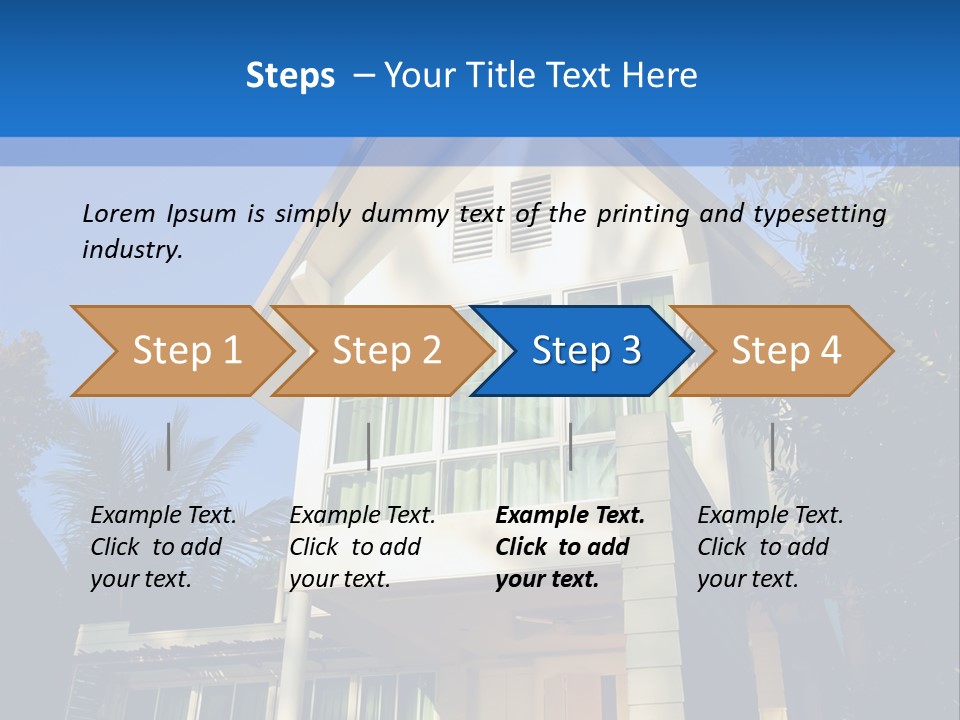 Steps – Your Title Text Here

Lorem Ipsum is simply dummy text of the printing and typesetting industry.

Step 1

Step 2

Step 3

Step 4

Example Text. Click to add your text.

Example Text. Click to add your text.

Example Text. Click to add your text.

Example Text. Click to add your text.